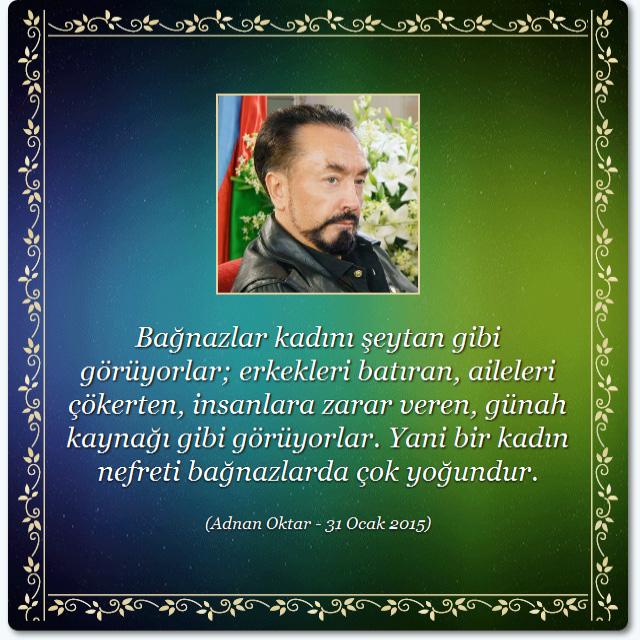 Bağnazlar kadını şeytan gibi görüyorlar; erkekleri batıran, aileleri çökerten, insanlara zarar veren, günah kaynağı gibi görüyorlar. Yani bir kadın nefreti bağnazlarda çok yoğundur.

(Adnan Oktar - 31 Ocak 2015)